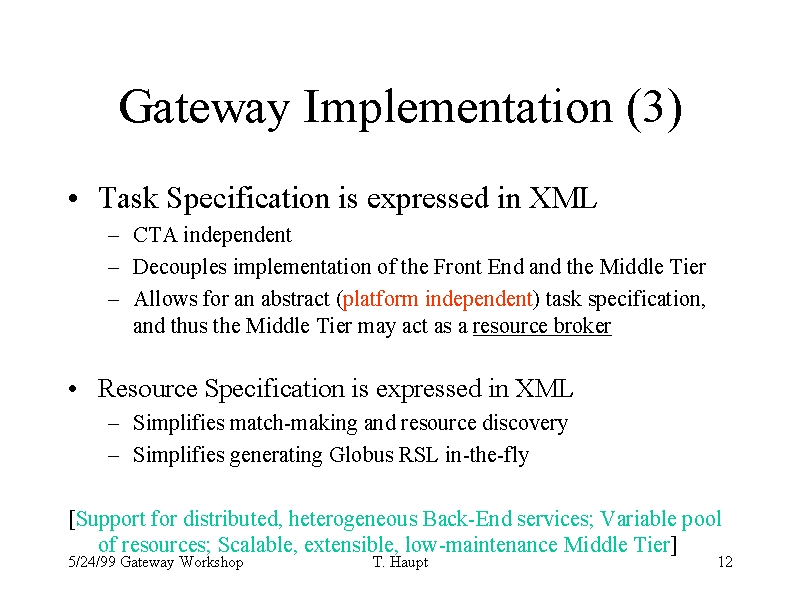 Gateway Implementation (3)

• Task Specification is expressed in XML
– CTA independent
– Decouples implementation of the Front End and the Middle Tier
– Allows for an abstract (platform independent) task specification, and thus the Middle Tier may act as a resource broker

• Resource Specification is expressed in XML
– Simplifies match-making and resource discovery
– Simplifies generating Globus RSL in-the-fly

[Support for distributed, heterogeneous Back-End services; Variable pool of resources; Scalable, extensible, low-maintenance Middle Tier]

5/24/99 Gateway Workshop T. Haupt 12